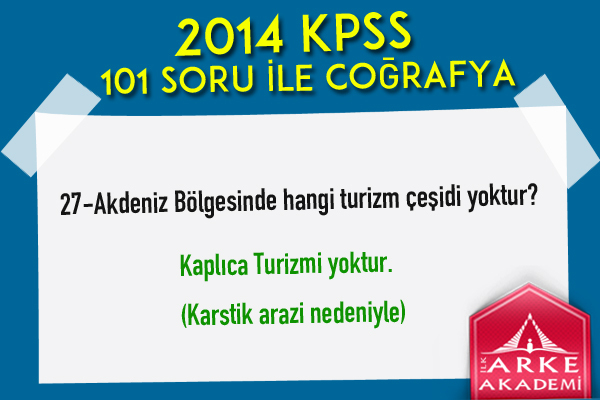 2014 KPSS
101 SORU İLE COĞRAFYA

27-Akdeniz Bölgesinde hangi turizm çeşidi yoktur?

Kaplıca Turizmi yoktur.

(Karstik arazi nedeniyle)

İLK ARKE AKADEMİ